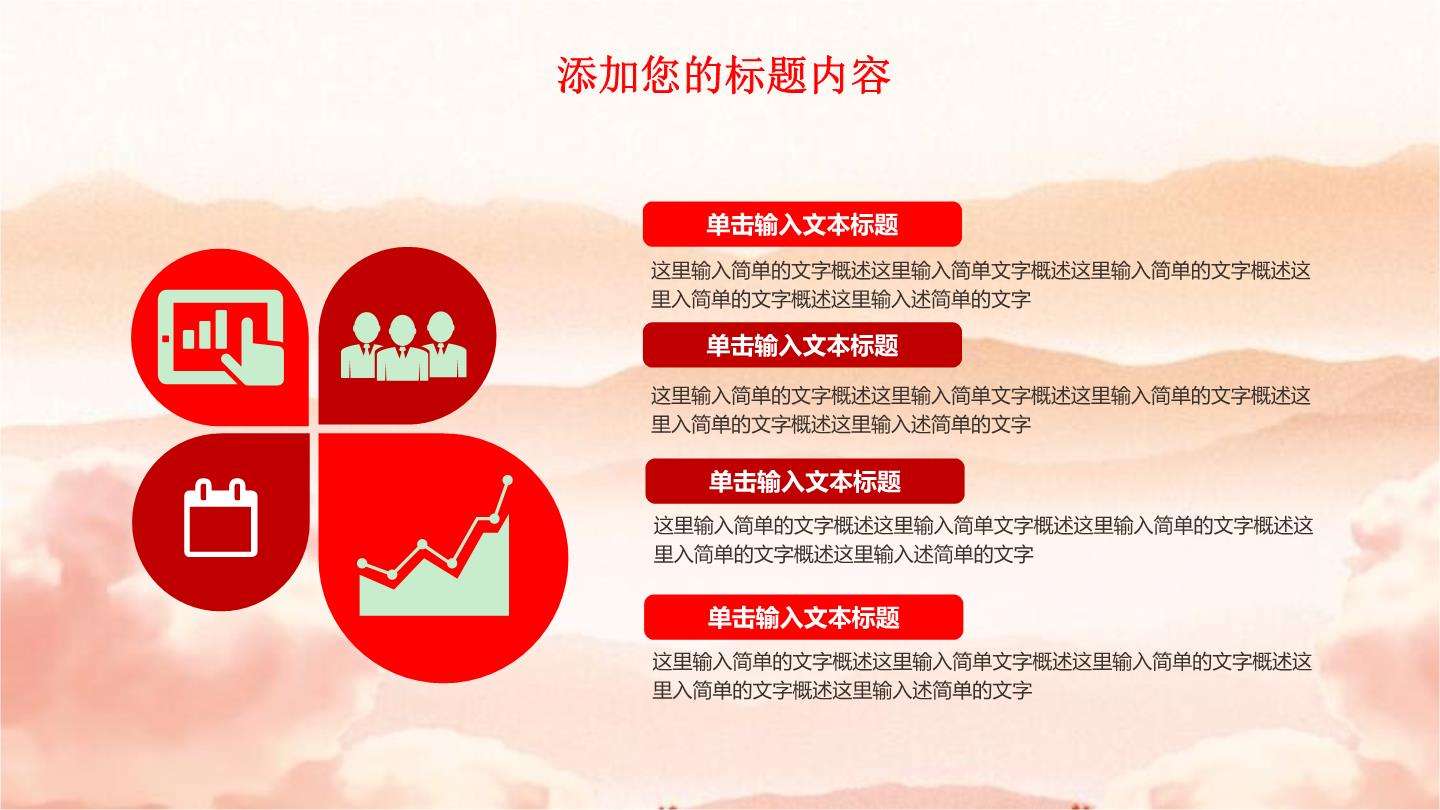 添加您的标题内容

单击输入文本标题

这里输入简单的文字概述这里输入简单文字概述这里输入简单的文字概述这里入简单的文字概述这里输入述简单的文字

单击输入文本标题

这里输入简单的文字概述这里输入简单文字概述这里输入简单的文字概述这里入简单的文字概述这里输入述简单的文字

单击输入文本标题

这里输入简单的文字概述这里输入简单文字概述这里输入简单的文字概述这里入简单的文字概述这里输入述简单的文字

单击输入文本标题

这里输入简单的文字概述这里输入简单文字概述这里输入简单的文字概述这里入简单的文字概述这里输入述简单的文字